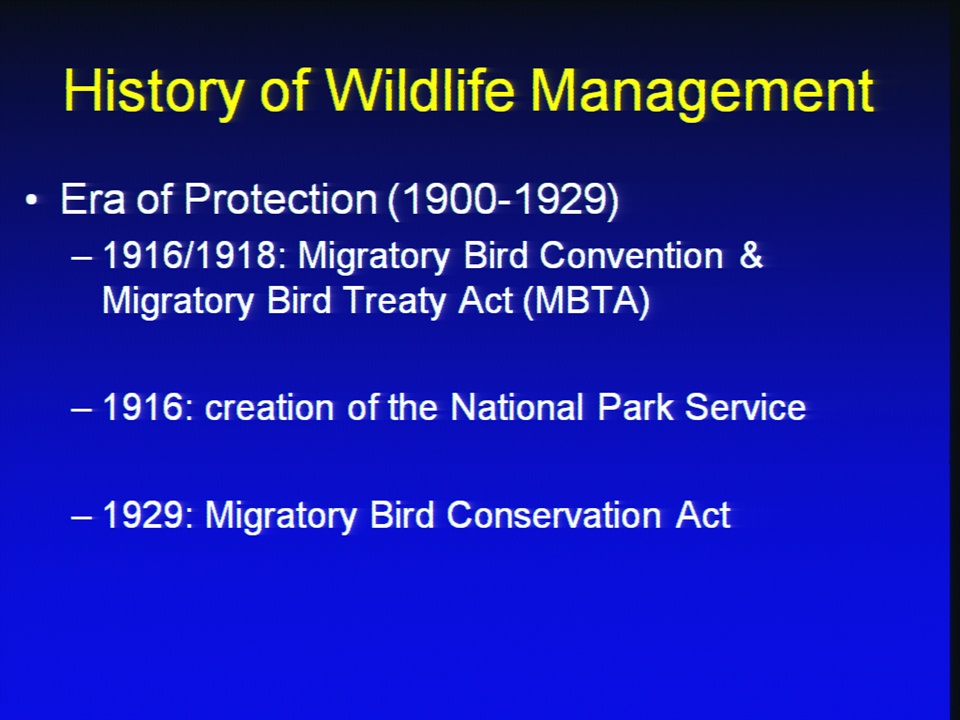 History of Wildlife Management

• Era of Protection (1900-1929)

– 1916/1918: Migratory Bird Convention & Migratory Bird Treaty Act (MBTA)

– 1916: creation of the National Park Service

– 1929: Migratory Bird Conservation Act